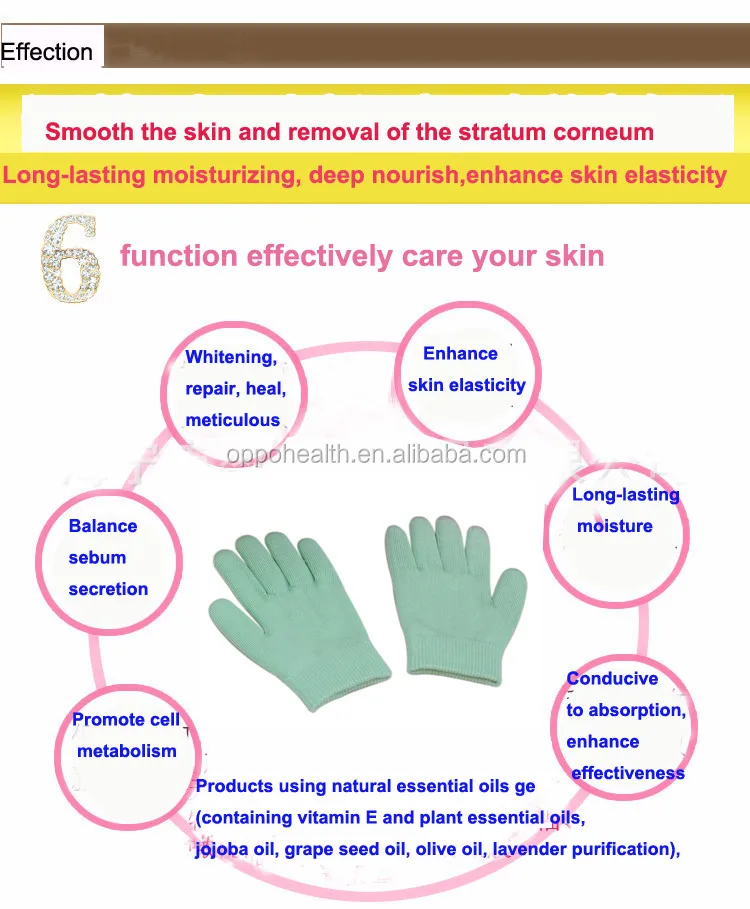 Effection

Smooth the skin and removal of the stratum corneum

Long-lasting moisturizing, deep nourish,enhance skin elasticity

6 function effectively care your skin

Whitening, repair, heal, meticulous

Enhance skin elasticity

oppohealth.en.alibaba.com

Long-lasting moisture

Balance sebum secretion

Conducive to absorption, enhance effectiveness

Promote cell metabolism

Products using natural essential oils ge (containing vitamin E and plant essential oils, jojoba oil, grape seed oil, olive oil, lavender purification),